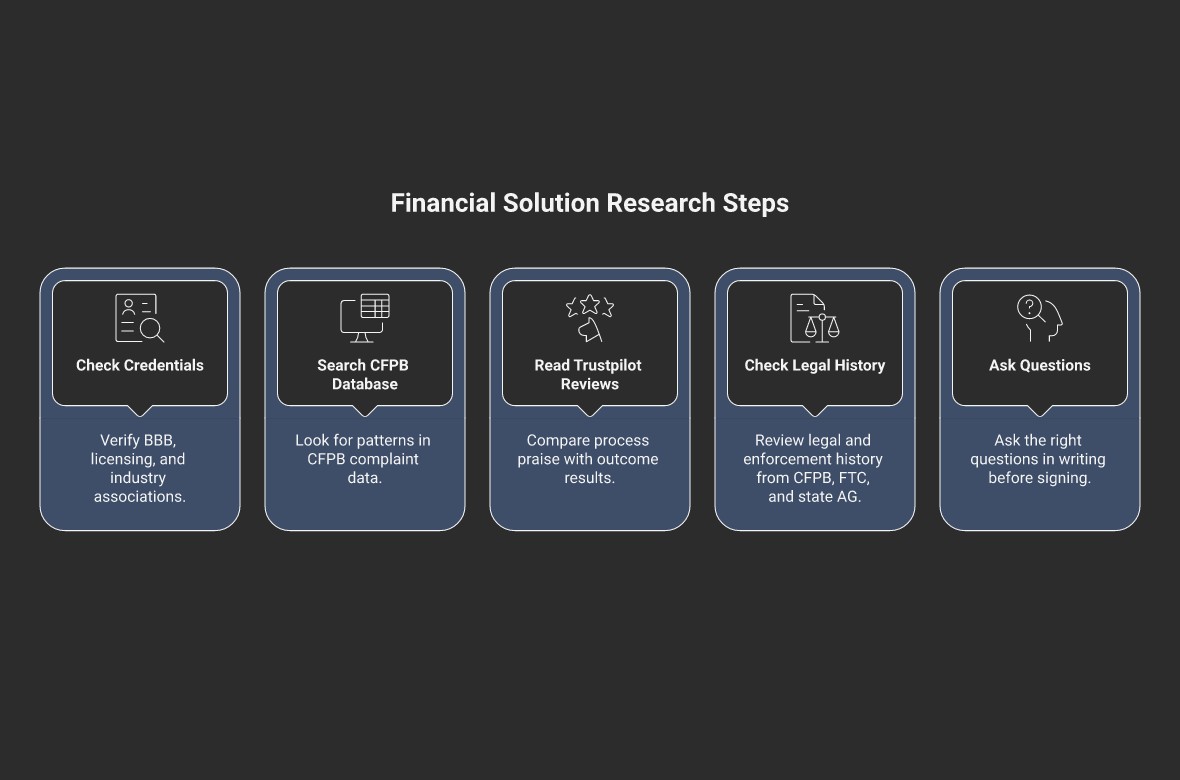 Financial Solution Research Steps

Check Credentials

Verify BBB, licensing, and industry associations.

Search CFPB Database

Look for patterns in CFPB complaint data.

Read Trustpilot Reviews

Compare process praise with outcome results.

Check Legal History

Review legal and enforcement history from CFPB, FTC, and state AG.

Ask Questions

Ask the right questions in writing before signing.